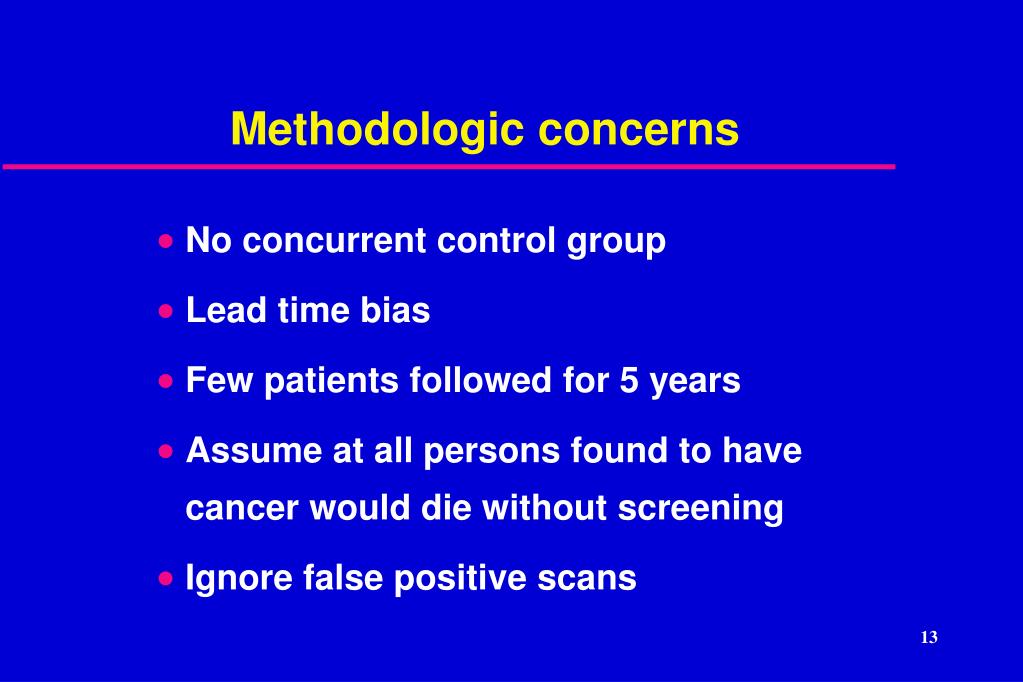 Methodologic concerns

• No concurrent control group
• Lead time bias
• Few patients followed for 5 years
• Assume at all persons found to have cancer would die without screening
• Ignore false positive scans

13